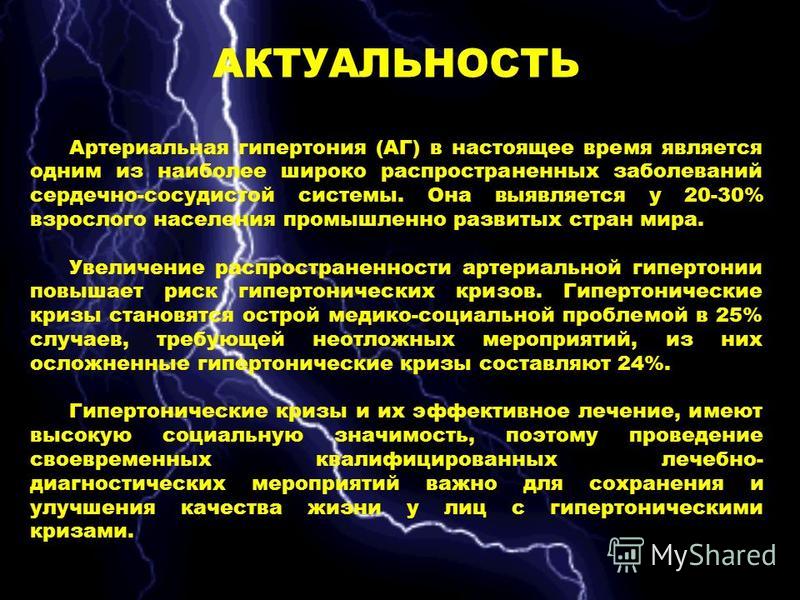 АКТУАЛЬНОСТЬ

Артериальная гипертония (АГ) в настоящее время является одним из наиболее широко распространенных заболеваний сердечно-сосудистой системы. Она выявляется у 20-30% взрослого населения промышленно развитых стран мира.

Увеличение распространенности артериальной гипертонии повышает риск гипертонических кризов. Гипертонические кризы становятся острой медико-социальной проблемой в 25% случаев, требующей неотложных мероприятий, из них осложненные гипертонические кризы составляют 24%.

Гипертонические кризы и их эффективное лечение, имеют высокую социальную значимость, поэтому проведение своевременных квалифицированных лечебно-диагностических мероприятий важно для сохранения и улучшения качества жизни у лиц с гипертоническими кризами.

MyShared